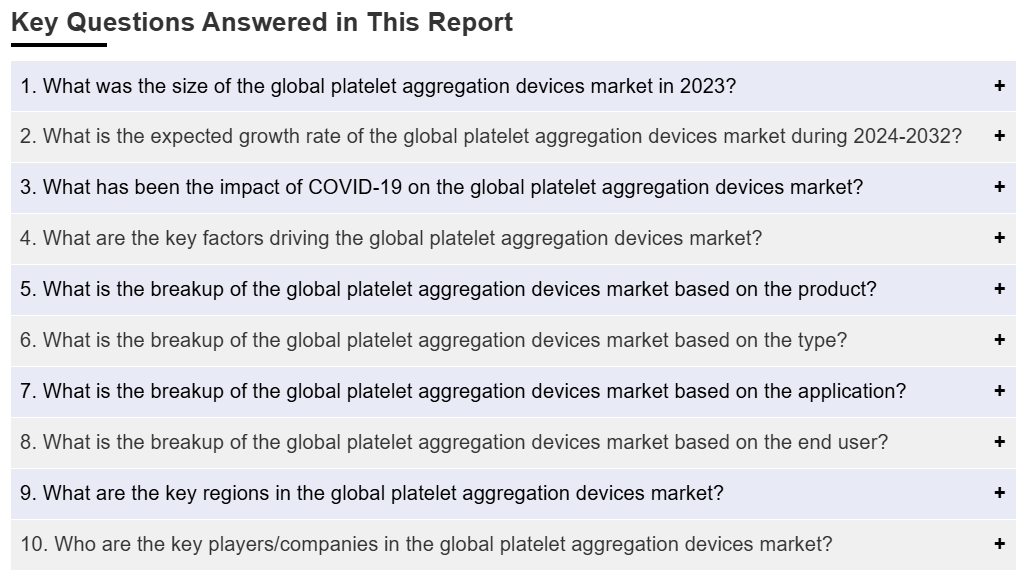 Key Questions Answered in This Report

1. What was the size of the global platelet aggregation devices market in 2023? +

2. What is the expected growth rate of the global platelet aggregation devices market during 2024-2032? +

3. What has been the impact of COVID-19 on the global platelet aggregation devices market? +

4. What are the key factors driving the global platelet aggregation devices market? +

5. What is the breakup of the global platelet aggregation devices market based on the product? +

6. What is the breakup of the global platelet aggregation devices market based on the type? +

7. What is the breakup of the global platelet aggregation devices market based on the application? +

8. What is the breakup of the global platelet aggregation devices market based on the end user? +

9. What are the key regions in the global platelet aggregation devices market? +

10. Who are the key players/companies in the global platelet aggregation devices market? +